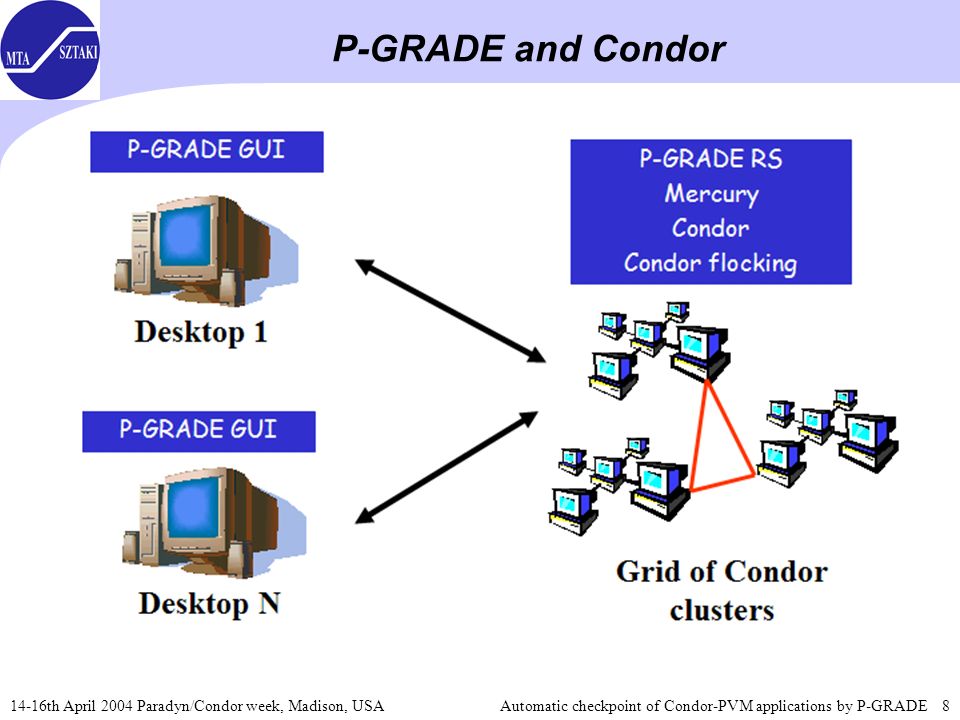 MTA SZTAKI

P-GRADE and Condor

P-GRADE GUI

Desktop 1

P-GRADE GUI

Desktop N

P-GRADE RS
Mercury
Condor
Condor flocking

Grid of Condor clusters

14-16th April 2004 Paradyn/Condor week, Madison, USA

Automatic checkpoint of Condor-PVM applications by P-GRADE 8